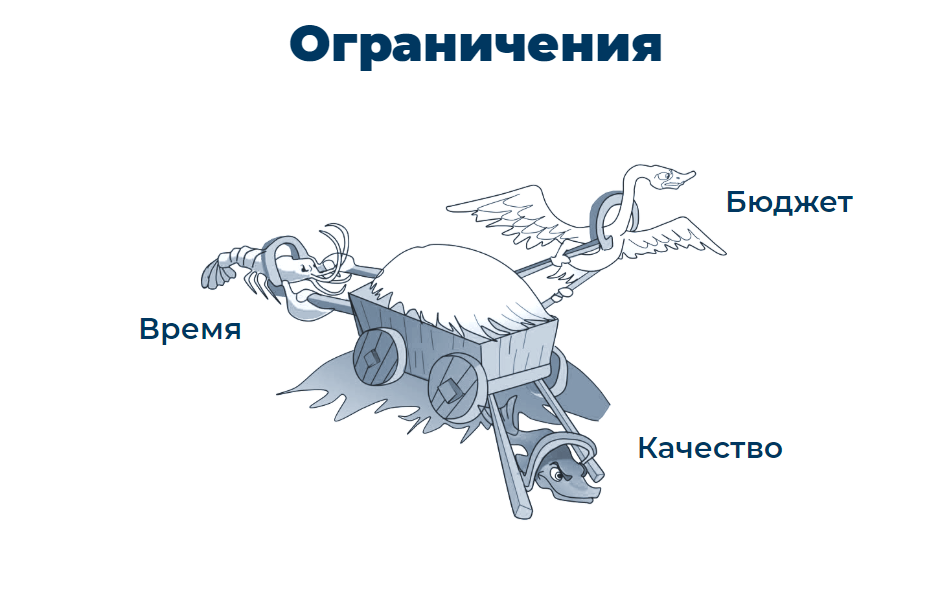 Ограничения

Бюджет

Время

Качество